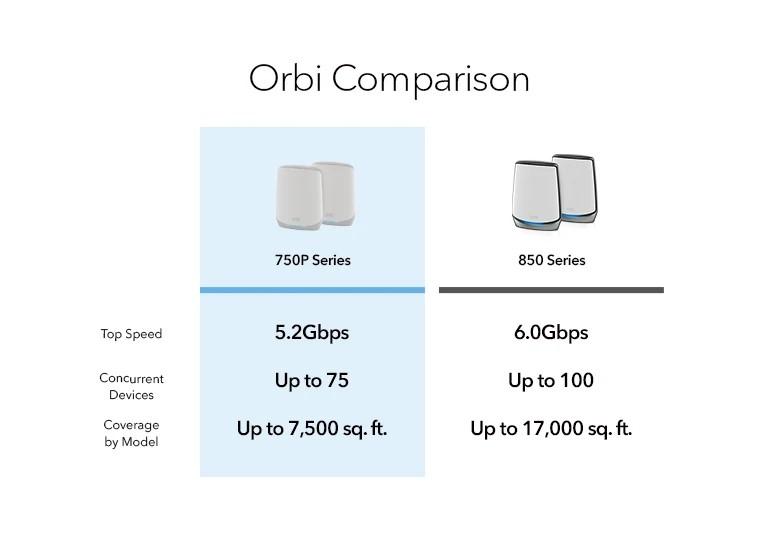 Orbi Comparison

| | 750P Series | 850 Series |
|---|---|---|
| Top Speed | 5.2Gbps | 6.0Gbps |
| Concurrent Devices | Up to 75 | Up to 100 |
| Coverage by Model | Up to 7,500 sq. ft. | Up to 17,000 sq. ft. |